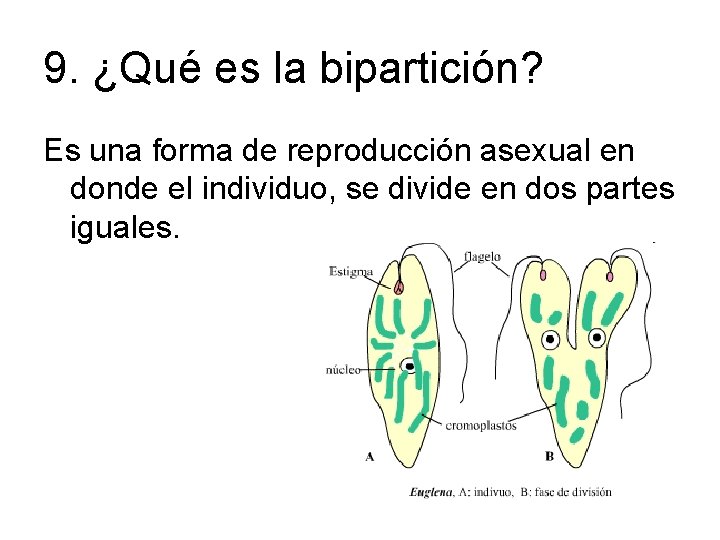 9. ¿Qué es la bipartición?

Es una forma de reproducción asexual en donde el individuo, se divide en dos partes iguales.

Estigma

flagelo

núcleo

cromoplastos

A

B

Euglena, A: indivuo, B: fase de división